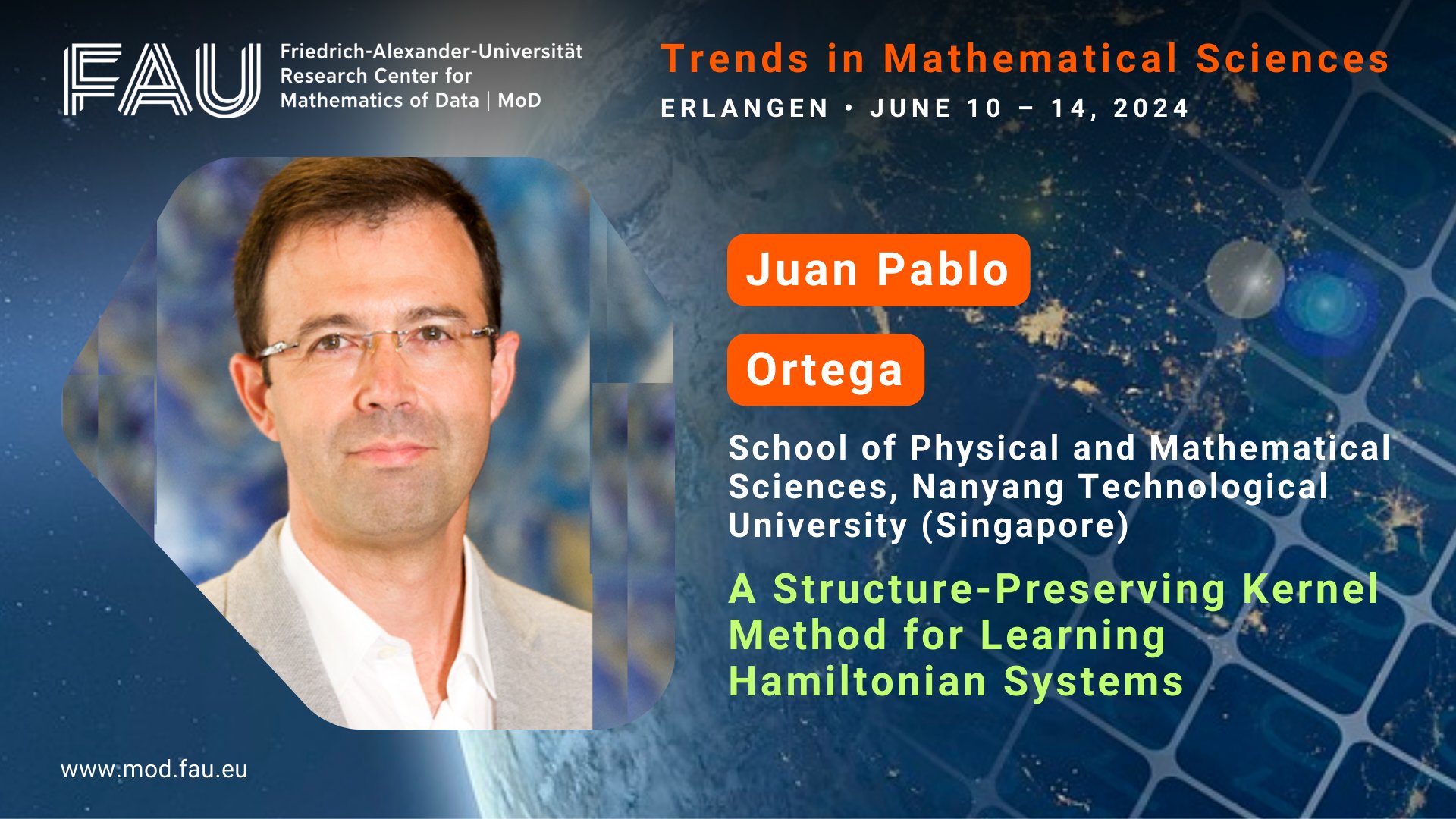 FAU Friedrich-Alexander-Universität Research Center for Mathematics of Data | MoD

Trends in Mathematical Sciences

ERLANGEN • JUNE 10 – 14, 2024

Juan Pablo

Ortega

School of Physical and Mathematical Sciences, Nanyang Technological University (Singapore)

A Structure-Preserving Kernel Method for Learning Hamiltonian Systems

www.mod.fau.eu